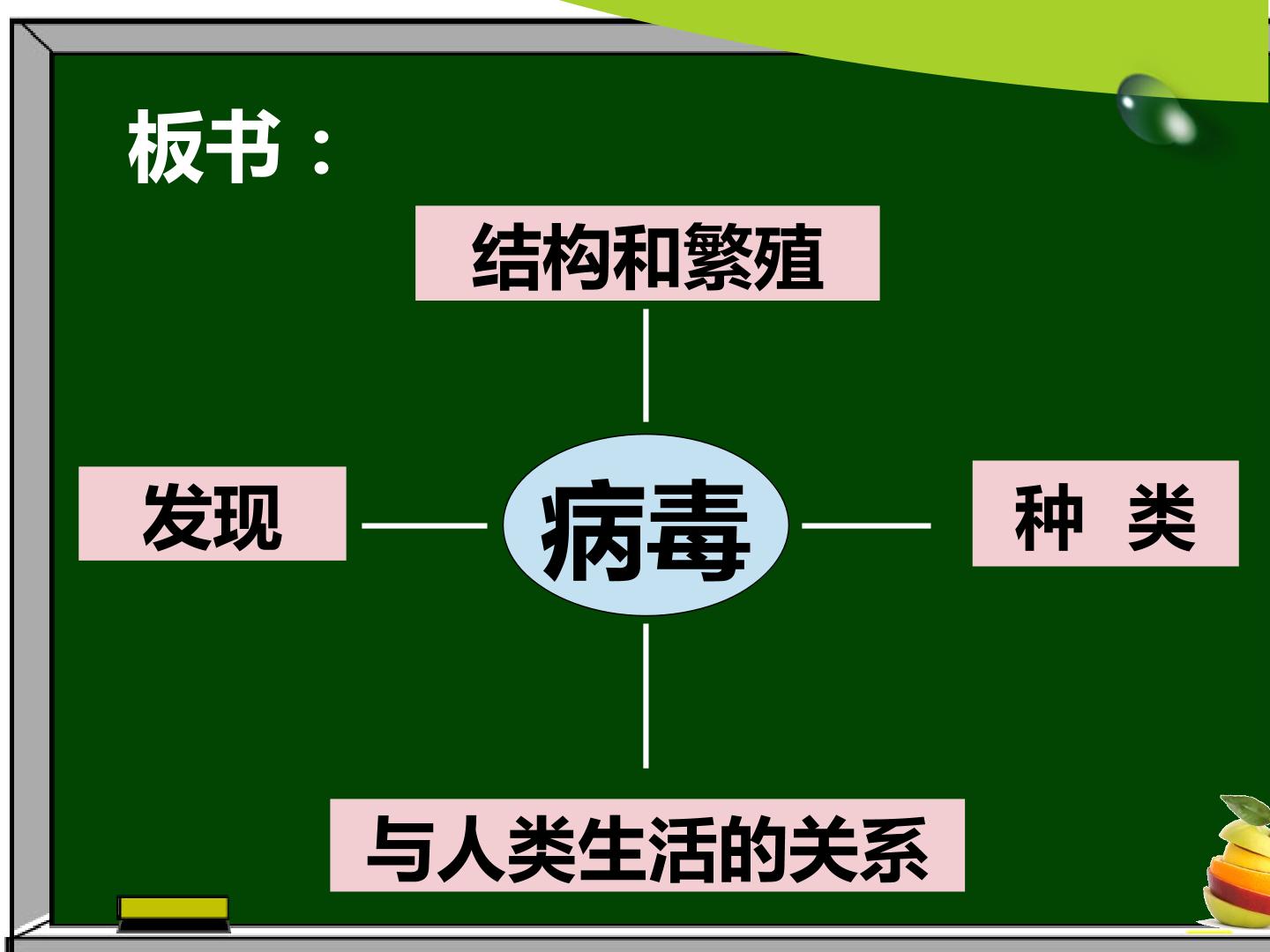 板书：

结构和繁殖

发现

病毒

种 类

与人类生活的关系